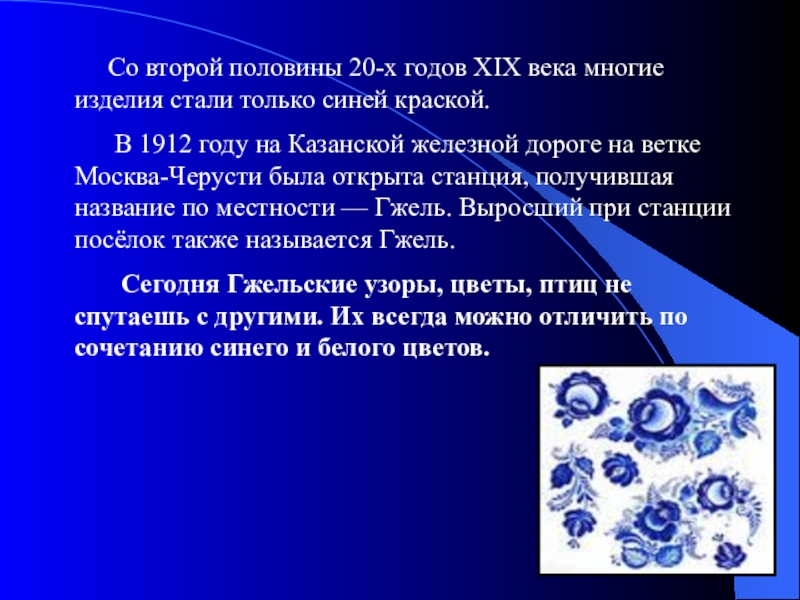 Со второй половины 20-х годов XIX века многие изделия стали только синей краской.

В 1912 году на Казанской железной дороге на ветке Москва-Черусти была открыта станция, получившая название по местности — Гжель. Выросший при станции посёлок также называется Гжель.

Сегодня Гжельские узоры, цветы, птиц не спутаешь с другими. Их всегда можно отличить по сочетанию синего и белого цветов.